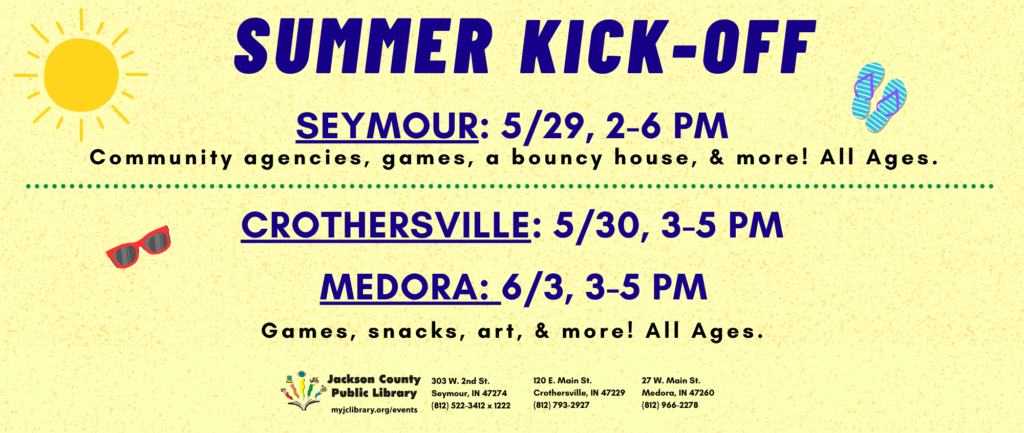 SUMMER KICK-OFF

SEYMOUR: 5/29, 2-6 PM
Community agencies, games, a bouncy house, & more! All Ages.

CROTHERSVILLE: 5/30, 3-5 PM

MEDORA: 6/3, 3-5 PM

Games, snacks, art, & more! All Ages.

Jackson County Public Library
myjclibrary.org/events

303 W. 2nd St.
Seymour, IN 47274
(812) 522-3412 x 1222

120 E. Main St.
Crothersville, IN 47229
(812) 793-2927

27 W. Main St.
Medora, IN 47260
(812) 966-2278